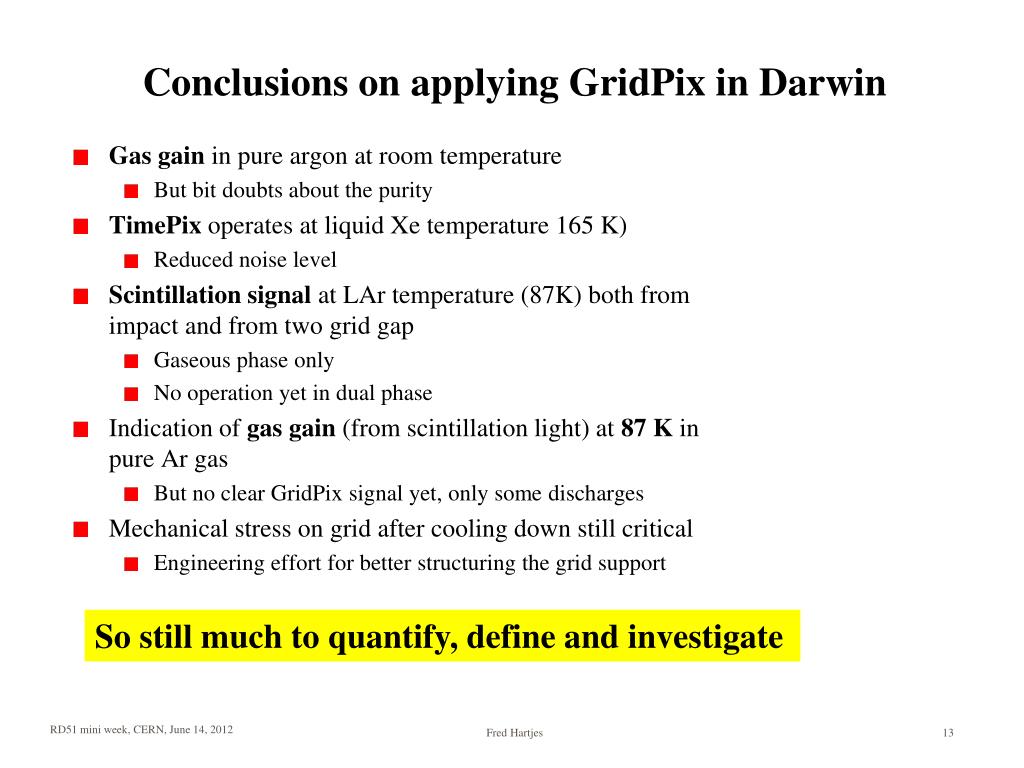 Conclusions on applying GridPix in Darwin

Gas gain in pure argon at room temperature

But bit doubts about the purity

TimePix operates at liquid Xe temperature 165 K)

Reduced noise level

Scintillation signal at LAr temperature (87K) both from impact and from two grid gap

Gaseous phase only

No operation yet in dual phase

Indication of gas gain (from scintillation light) at 87 K in pure Ar gas

But no clear GridPix signal yet, only some discharges

Mechanical stress on grid after cooling down still critical

Engineering effort for better structuring the grid support

So still much to quantify, define and investigate

RD51 mini week, CERN, June 14, 2012

Fred Hartjes

13